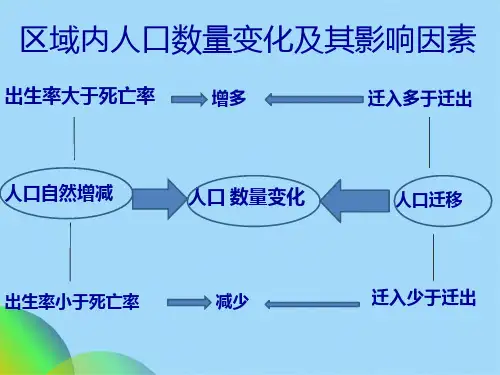 区域内人口数量变化及其影响因素

出生率大于死亡率 增多 迁入多于迁出

人口自然增减 人口 数量变化 人口迁移

出生率小于死亡率 减少 迁入少于迁出